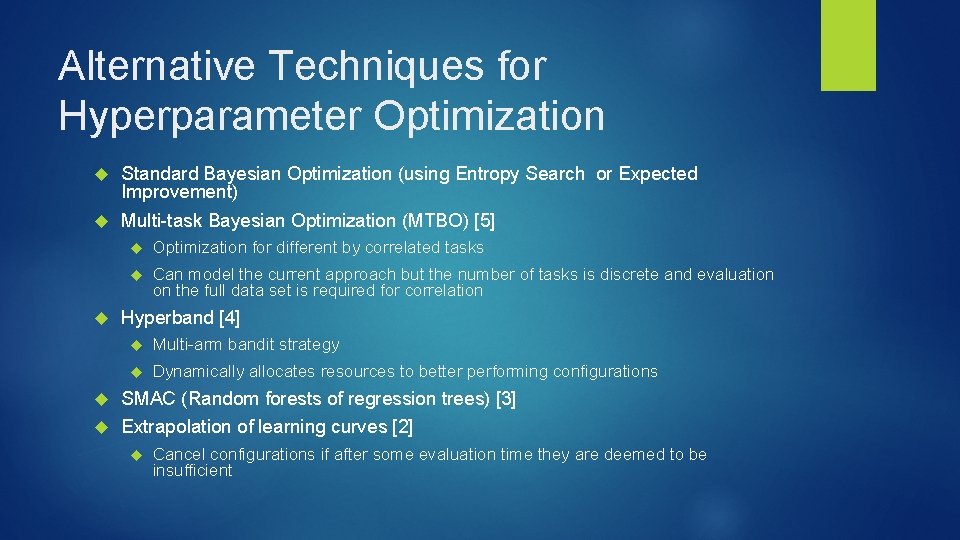 Alternative Techniques for Hyperparameter Optimization

Standard Bayesian Optimization (using Entropy Search  or Expected Improvement)

Multi-task Bayesian Optimization (MTBO) [5]

Optimization for different by correlated tasks

Can model the current approach but the number of tasks is discrete and evaluation on the full data set is required for correlation

Hyperband [4]

Multi-arm bandit strategy

Dynamically allocates resources to better performing configurations

SMAC (Random forests of regression trees) [3]

Extrapolation of learning curves [2]

Cancel configurations if after some evaluation time they are deemed to be insufficient